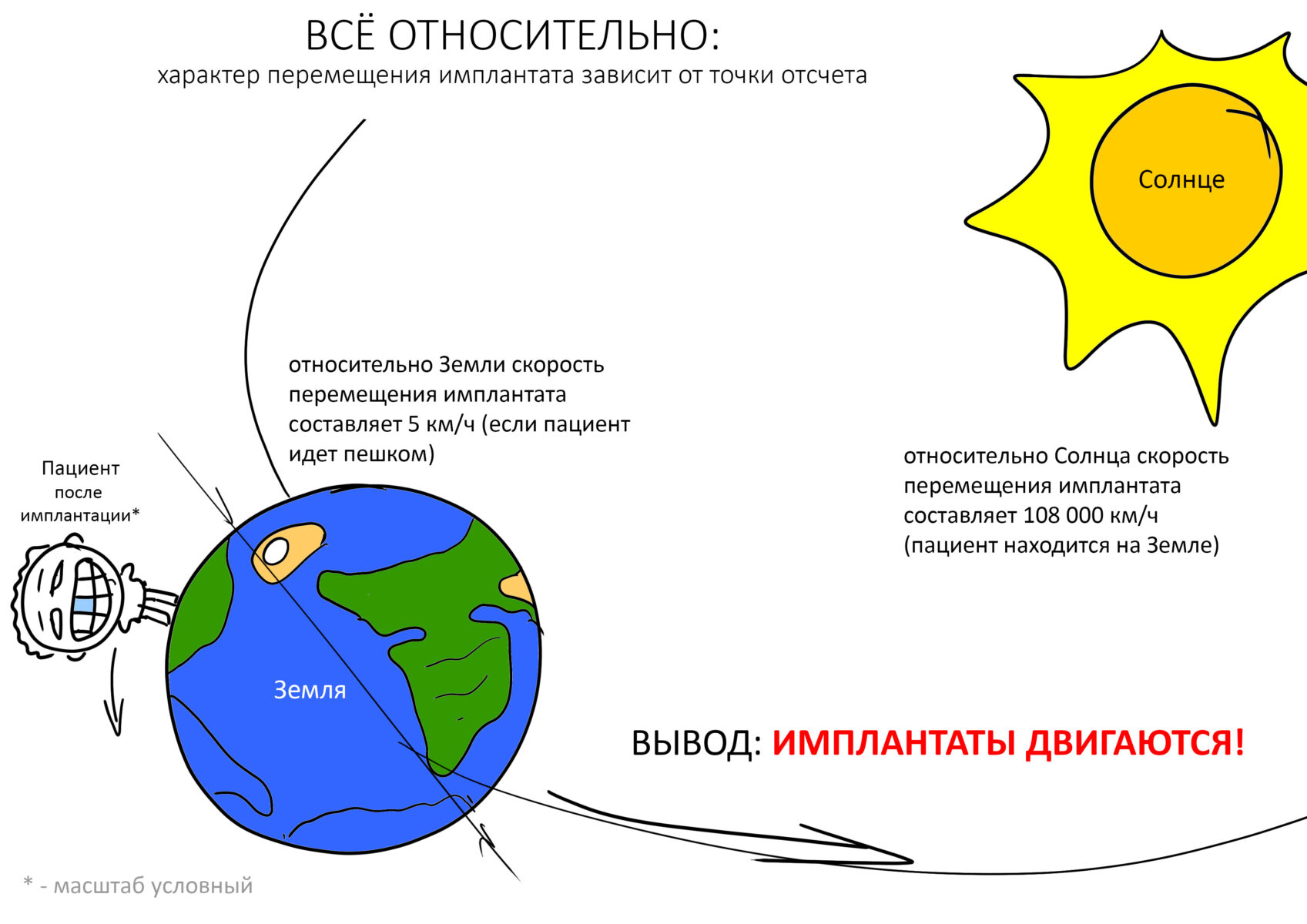 ВСЁ ОТНОСИТЕЛЬНО:
характер перемещения имплантата зависит от точки отсчета

Солнце

относительно Земли скорость перемещения имплантата составляет 5 км/ч (если пациент идет пешком)

Пациент после имплантации*

относительно Солнца скорость перемещения имплантата составляет 108 000 км/ч (пациент находится на Земле)

Земля

ВЫВОД: ИМПЛАНТАТЫ ДВИГАЮТСЯ!

* - масштаб условный